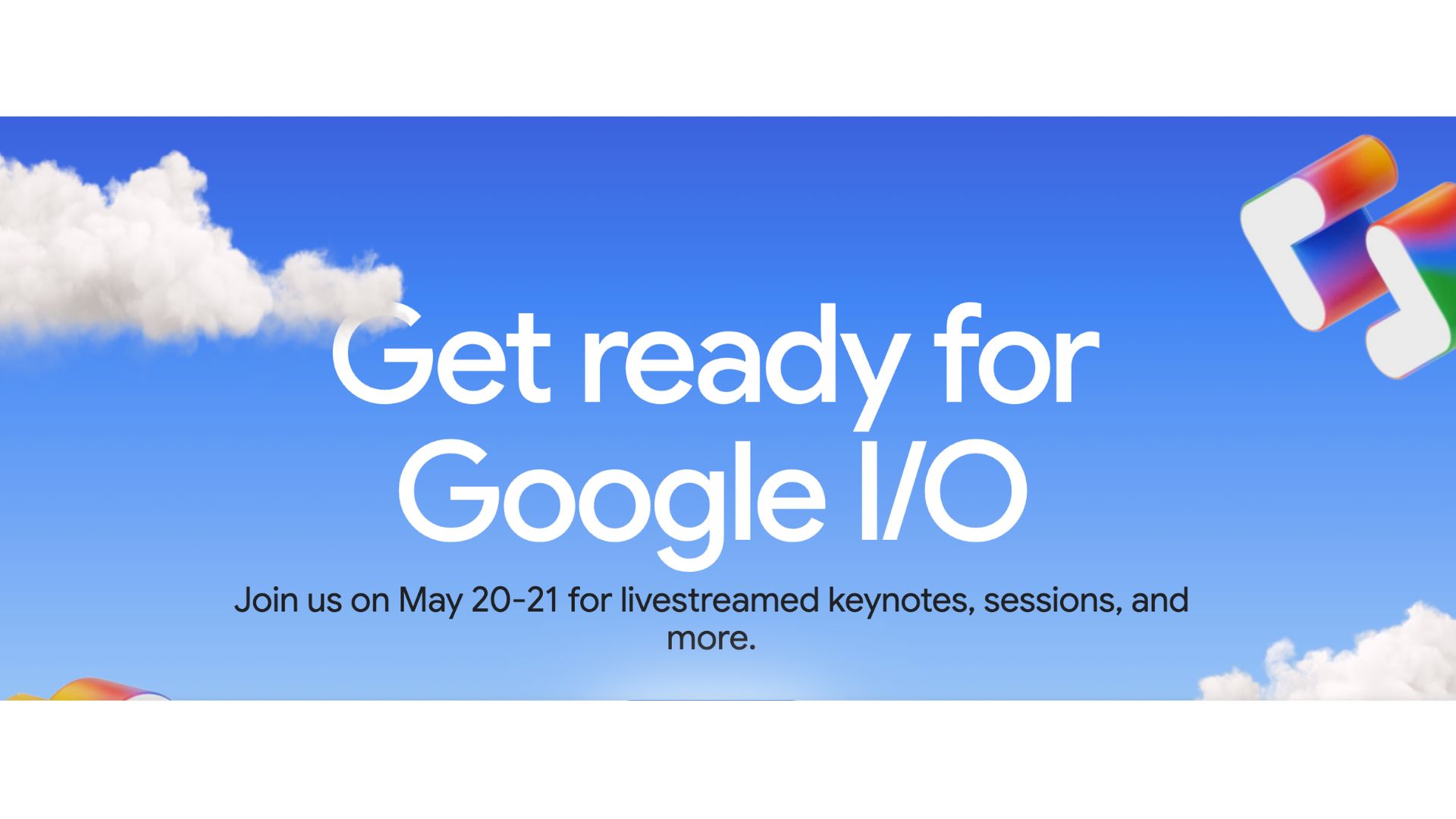 Get ready for Google I/O

Join us on May 20-21 for livestreamed keynotes, sessions, and more.